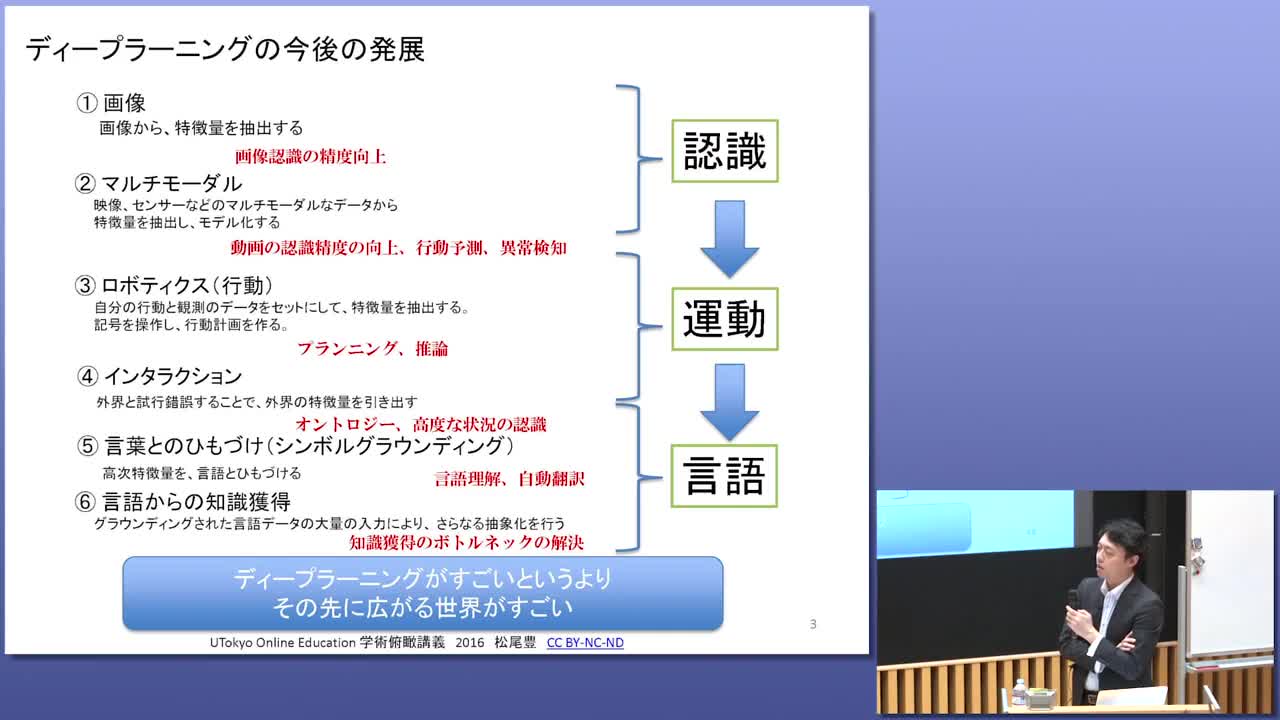 ディープラーニングの今後の発展

① 画像
画像から、特徴量を抽出する
画像認識の精度向上

② マルチモーダル
映像、センサーなどのマルチモーダルなデータから特徴量を抽出し、モデル化する
動画の認識精度の向上、行動予測、異常検知

③ ロボティクス（行動）
自分の行動と観測のデータをセットにして、特徴量を抽出する。記号を操作し、行動計画を作る。
プランニング、推論

④ インタラクション
外界と試行錯誤することで、外界の特徴量を引き出す
オントロジー、高度な状況の認識

⑤ 言葉とのひもづけ（シンボルグラウンディング）
高次特徴量を、言語とひもづける
言語理解、自動翻訳

⑥ 言語からの知識獲得
グラウンディングされた言語データの大量の入力により、さらなる抽象化を行う
知識獲得のボトルネックの解決

認識

運動

言語

ディープラーニングがすごいというより
その先に広がる世界がすごい

3

UTokyo Online Education 学術俯瞰講義 2016 松尾豊 CC BY-NC-ND